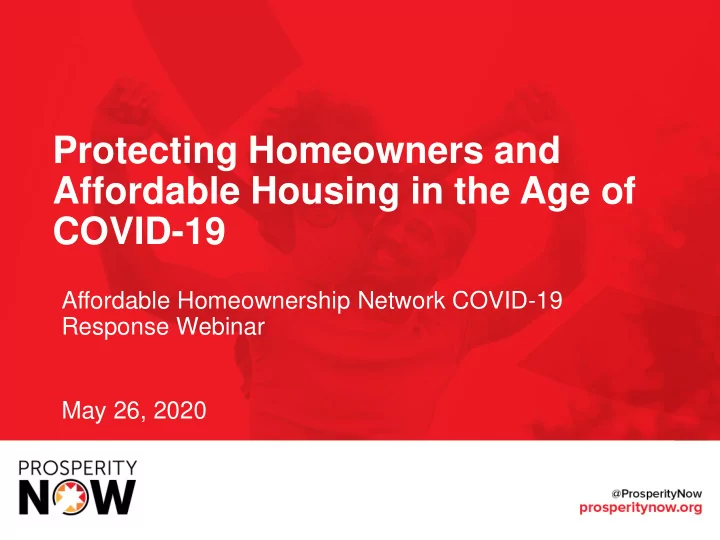 Protecting Homeowners and Affordable Housing in the Age of COVID-19

Affordable Homeownership Network COVID-19 Response Webinar

May 26, 2020

PROSPERITY NOW

@ProsperityNow
prosperitynow.org